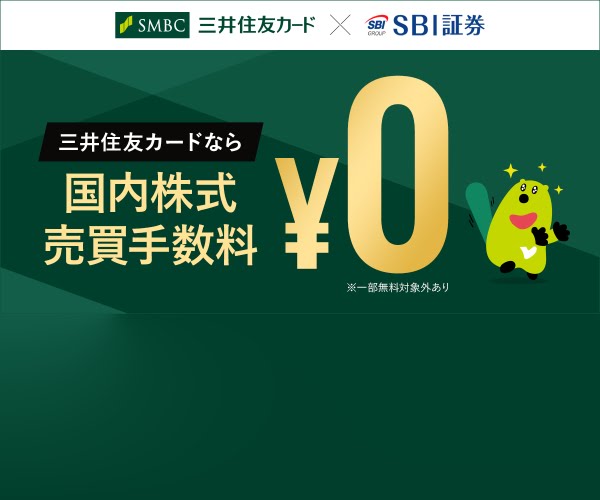 SMBC 三井住友カード × SBI GROUP SBI証券

三井住友カードなら

国内株式
売買手数料

¥0

※一部無料対象外あり